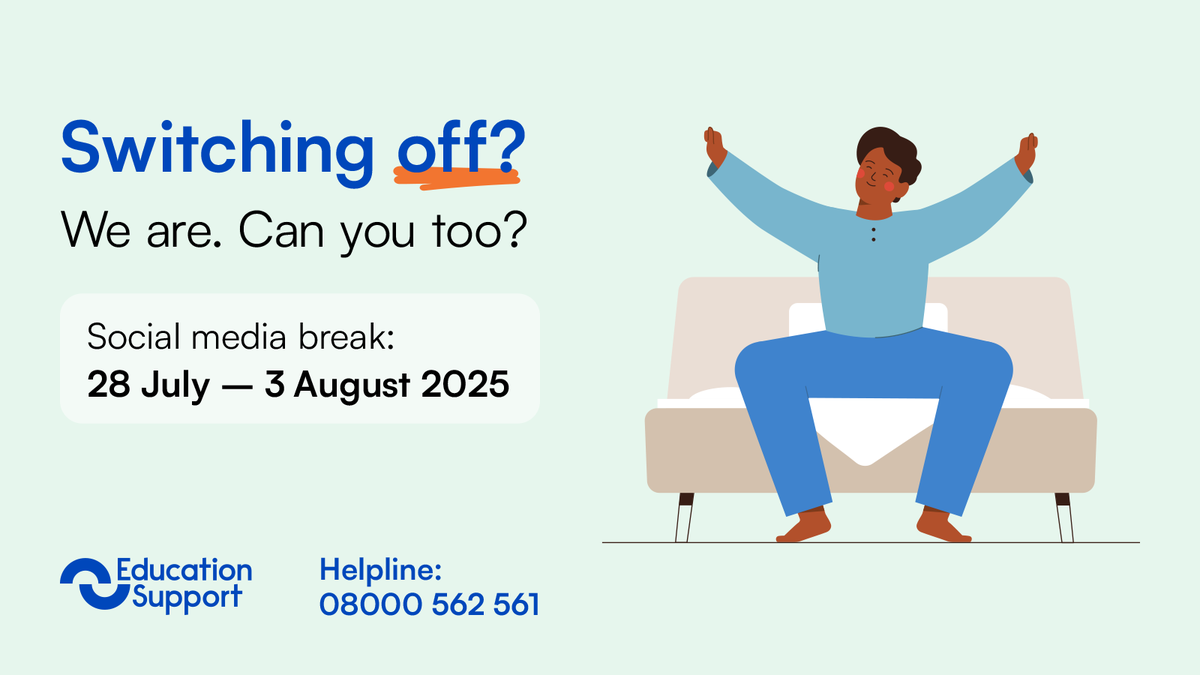 Switching off?
We are. Can you too?

Social media break:
28 July — 3 August 2025

Education Support

Helpline:
08000 562 561